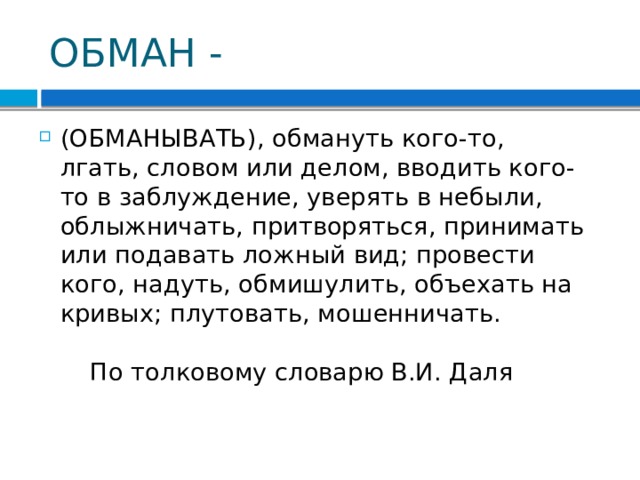 ОБМАН -

(ОБМАНЫВАТЬ), обмануть кого-то, лгать, словом или делом, вводить кого-то в заблуждение, уверять в небыли, облыжничать, притворяться, принимать или подавать ложный вид; провести кого, надуть, обмишулить, объехать на кривых; плутовать, мошенничать.

По толковому словарю В.И. Даля